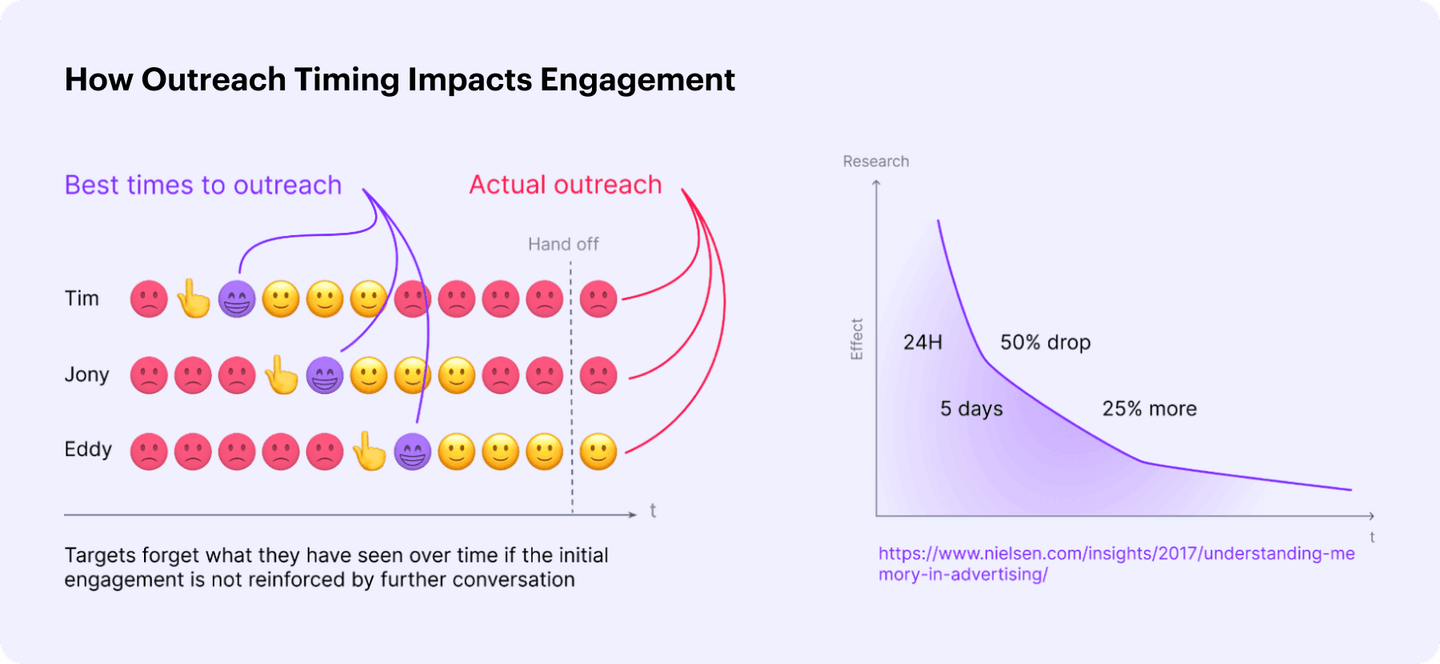 How Outreach Timing Impacts Engagement

Best times to outreach

Actual outreach

Hand off

Tim

Jony

Eddy

t

Targets forget what they have seen over time if the initial engagement is not reinforced by further conversation

Research

Effect

24H

50% drop

5 days

25% more

t

https://www.nielsen.com/insights/2017/understanding-memory-in-advertising/